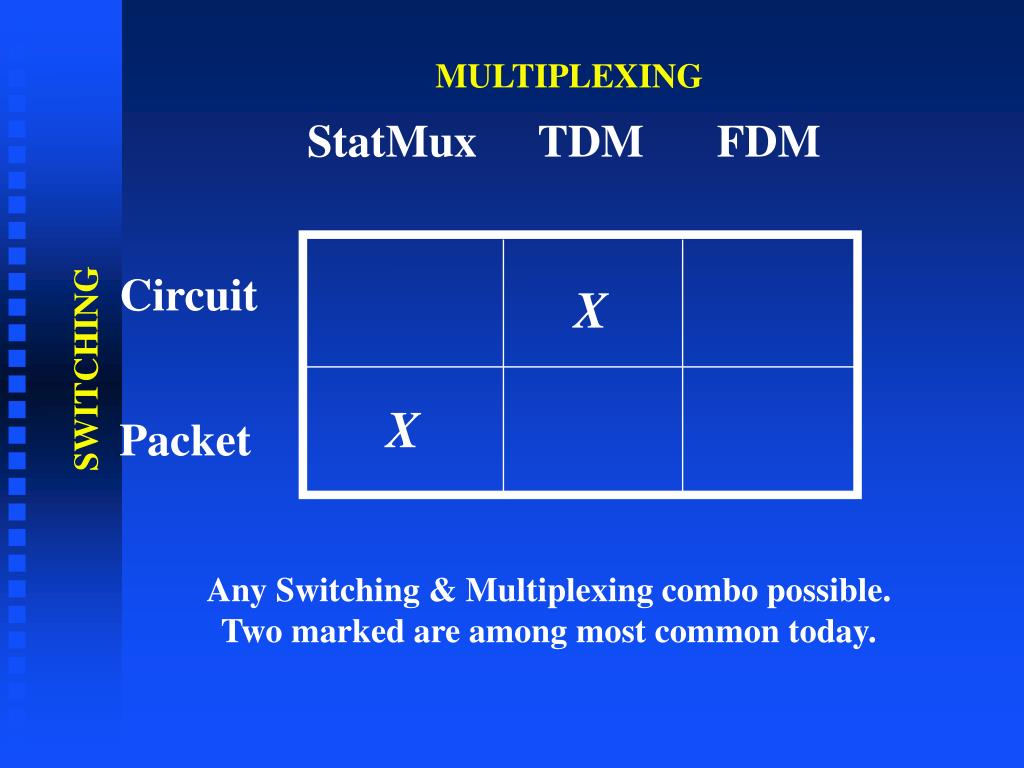 MULTIPLEXING

SWITCHING

| | StatMux | TDM | FDM |
|---|---|---|---|
| Circuit | | X | |
| Packet | X | | |

Any Switching & Multiplexing combo possible.
Two marked are among most common today.